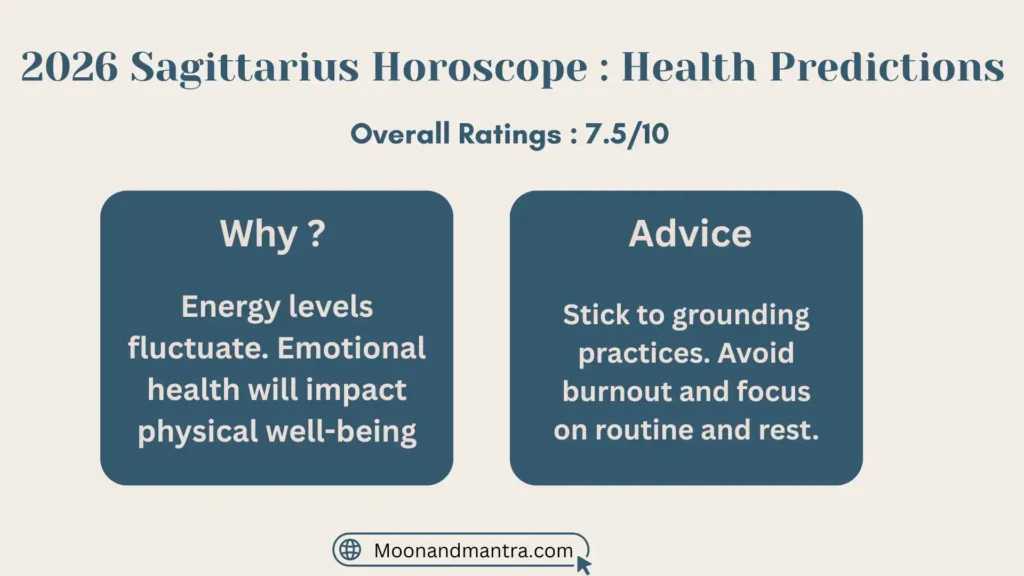 2026 Sagittarius Horoscope : Health Predictions

Overall Ratings : 7.5/10

Why ?

Energy levels fluctuate. Emotional health will impact physical well-being

Advice

Stick to grounding practices. Avoid burnout and focus on routine and rest.

Moonandmantra.com